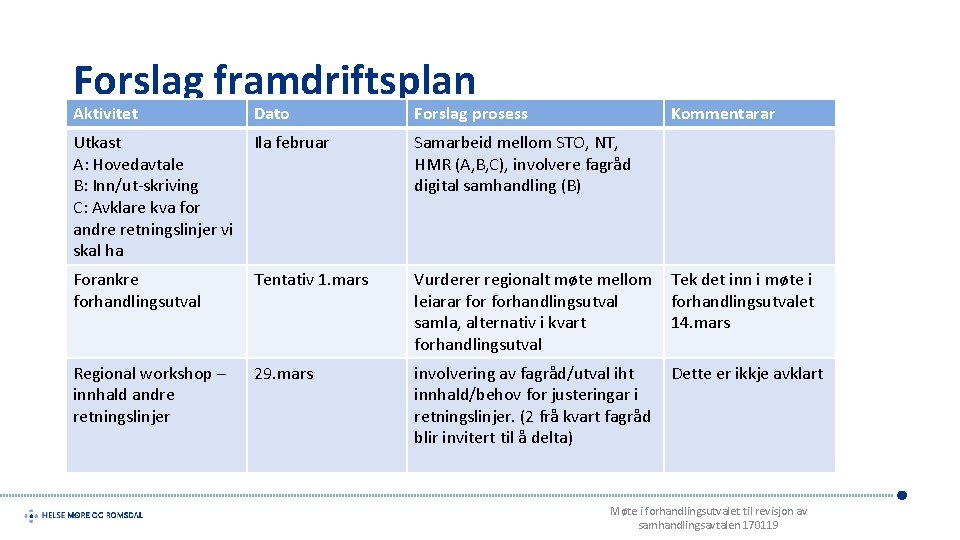 Forslag framdriftsplan

| Aktivitet | Dato | Forslag prosess | Kommentarar |
|---|---|---|---|
| Utkast A: Hovedavtale B: Inn/ut-skriving C: Avklare kva for andre retningslinjer vi skal ha | Ila februar | Samarbeid mellom STO, NT, HMR (A,B,C), involvere fagråd digital samhandling (B) | |
| Forankre forhandlingsutval | Tentativ 1.mars | Vurderer regionalt møte mellom leiarar for forhandlingsutval samla, alternativ i kvart forhandlingsutval | Tek det inn i møte i forhandlingsutvalet 14.mars |
| Regional workshop – innhald andre retningslinjer | 29.mars | involvering av fagråd/utval iht innhald/behov for justeringar i retningslinjer. (2 frå kvart fagråd blir invitert til å delta) | Dette er ikkje avklart |

HELSE MØRE OG ROMSDAL

Møte i forhandlingsutvalet til revisjon av samhandlingsavtalen 170119